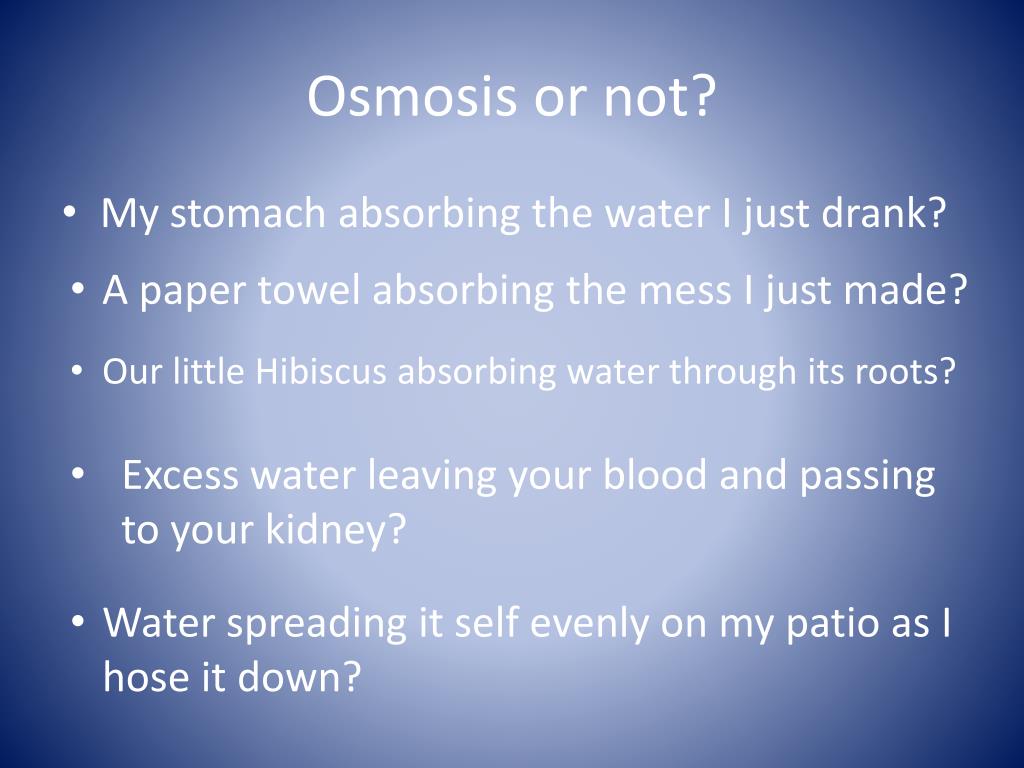 Osmosis or not?

• My stomach absorbing the water I just drank?

• A paper towel absorbing the mess I just made?

• Our little Hibiscus absorbing water through its roots?

• Excess water leaving your blood and passing to your kidney?

• Water spreading it self evenly on my patio as I hose it down?